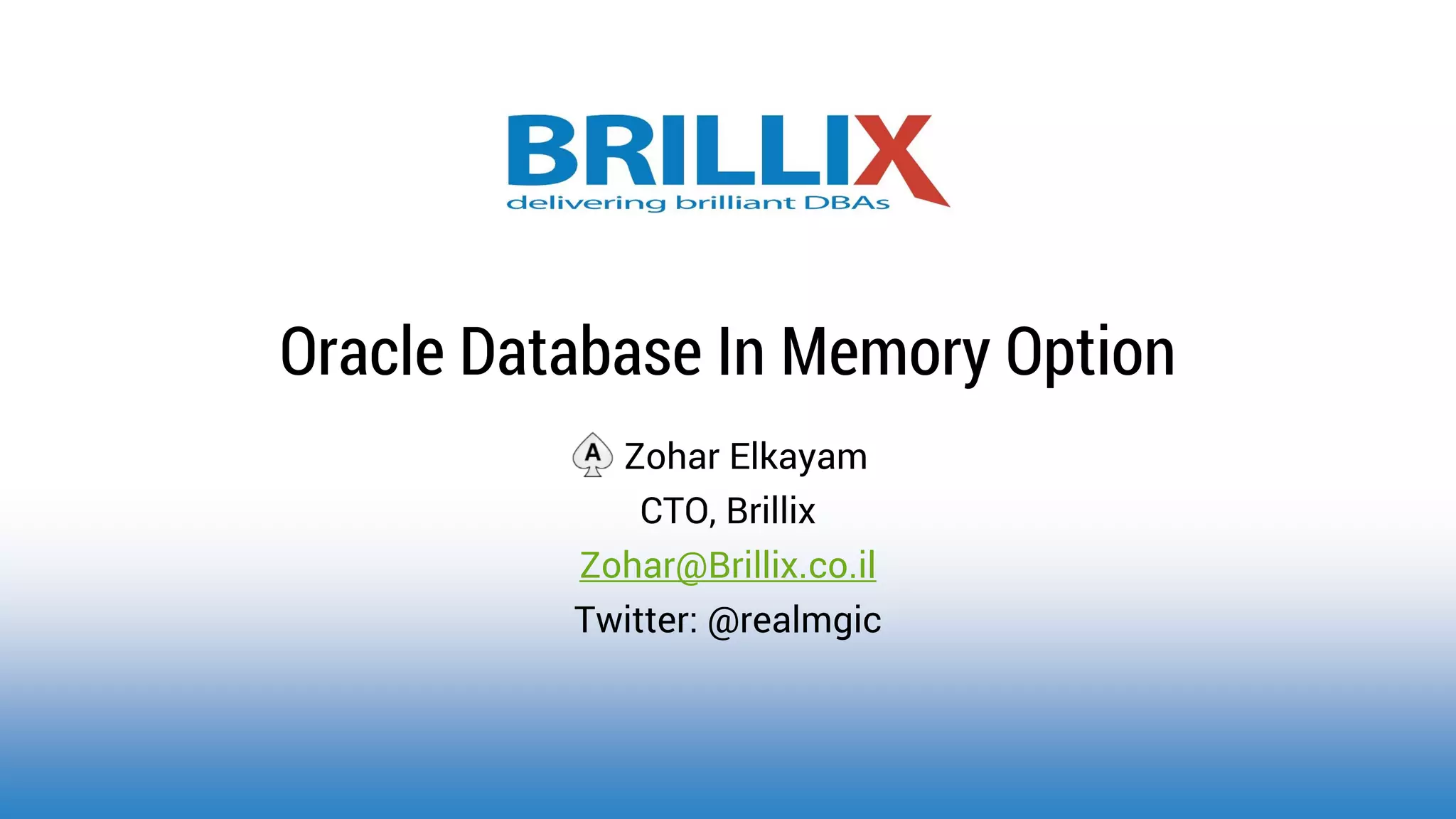 BRILLIX
delivering brilliant DBAs

Oracle Database In Memory Option

A Zohar Elkayam
CTO, Brillix
Zohar@Brillix.co.il
Twitter: @realmgic